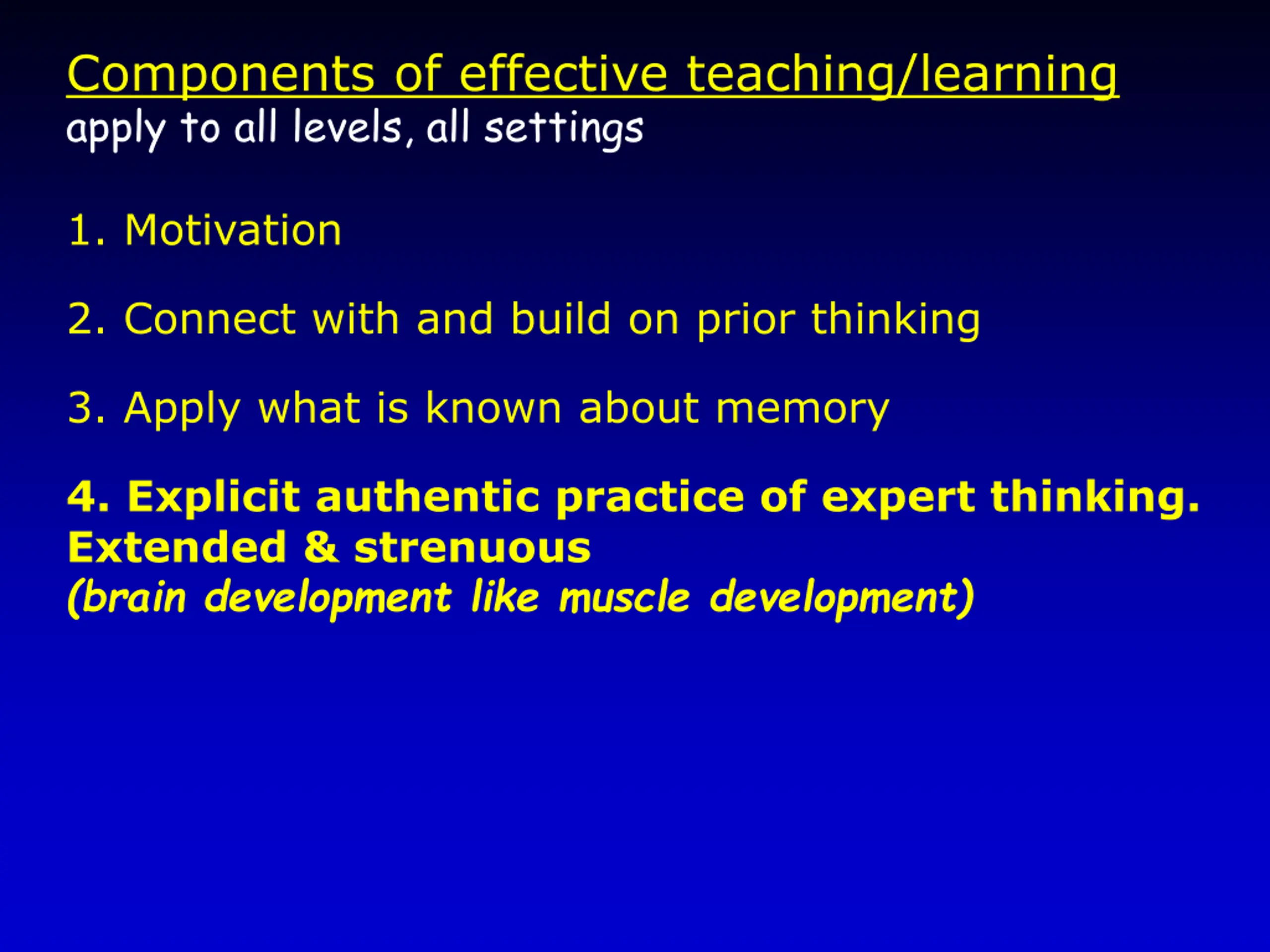 Components of effective teaching/learning
apply to all levels, all settings

1. Motivation

2. Connect with and build on prior thinking

3. Apply what is known about memory

4. Explicit authentic practice of expert thinking. Extended & strenuous
(brain development like muscle development)